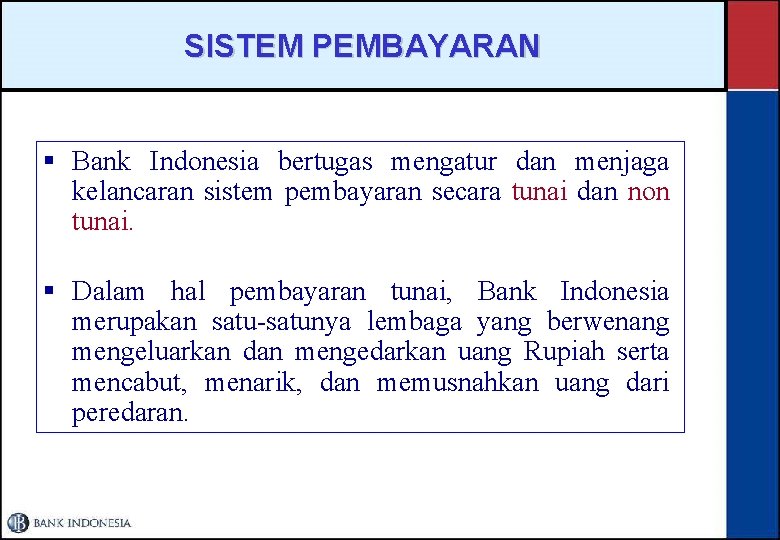 SISTEM PEMBAYARAN

▪ Bank Indonesia bertugas mengatur dan menjaga kelancaran sistem pembayaran secara tunai dan non tunai.

▪ Dalam hal pembayaran tunai, Bank Indonesia merupakan satu-satunya lembaga yang berwenang mengeluarkan dan mengedarkan uang Rupiah serta mencabut, menarik, dan memusnahkan uang dari peredaran.

BANK INDONESIA